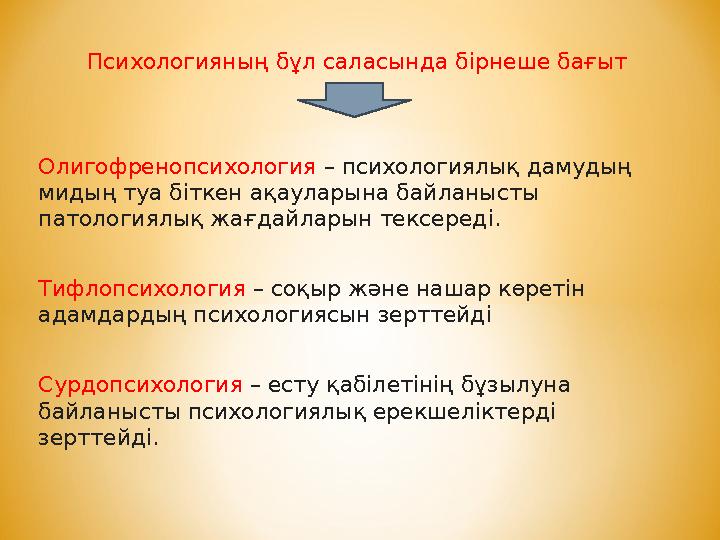 Психологияның бұл саласында бірнеше бағыт

Олигофренопсихология – психологиялық дамудың мидың туа біткен ақауларына байланысты патологиялық жағдайларын тексереді.

Тифлопсихология – соқыр және нашар көретін адамдардың психологиясын зерттейді

Сурдопсихология – есту қабілетінің бұзылуна байланысты психологиялық ерекшеліктерді зерттейді.